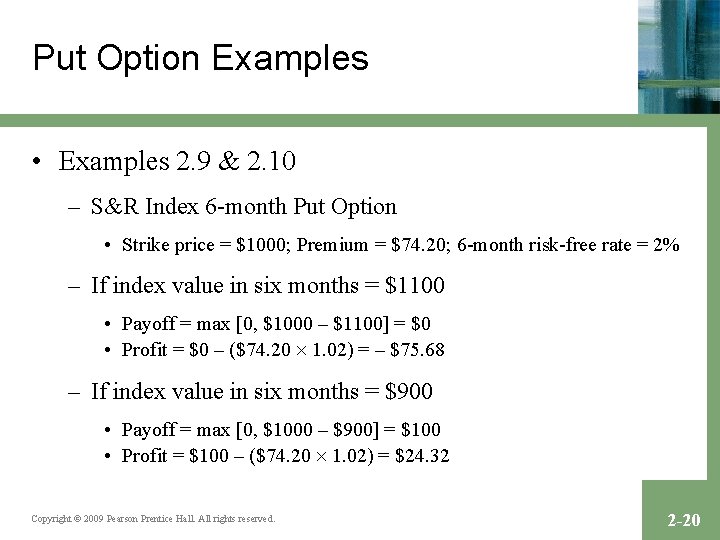 Put Option Examples

• Examples 2.9 & 2.10

– S&R Index 6-month Put Option

• Strike price = \$1000; Premium = \$74.20; 6-month risk-free rate = 2%

– If index value in six months = \$1100

• Payoff = max [0, \$1000 – \$1100] = \$0
• Profit = \$0 – (\$74.20 × 1.02) = – \$75.68

– If index value in six months = \$900

• Payoff = max [0, \$1000 – \$900] = \$100
• Profit = \$100 – (\$74.20 × 1.02) = \$24.32

Copyright © 2009 Pearson Prentice Hall. All rights reserved.

2-20